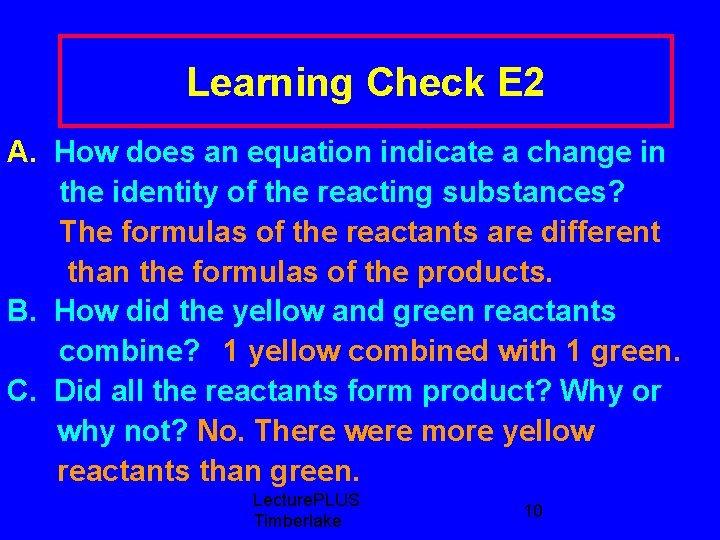 Learning Check E2

A. How does an equation indicate a change in the identity of the reacting substances? The formulas of the reactants are different than the formulas of the products.

B. How did the yellow and green reactants combine? 1 yellow combined with 1 green.

C. Did all the reactants form product? Why or why not? No. There were more yellow reactants than green.

LecturePLUS Timberlake

10